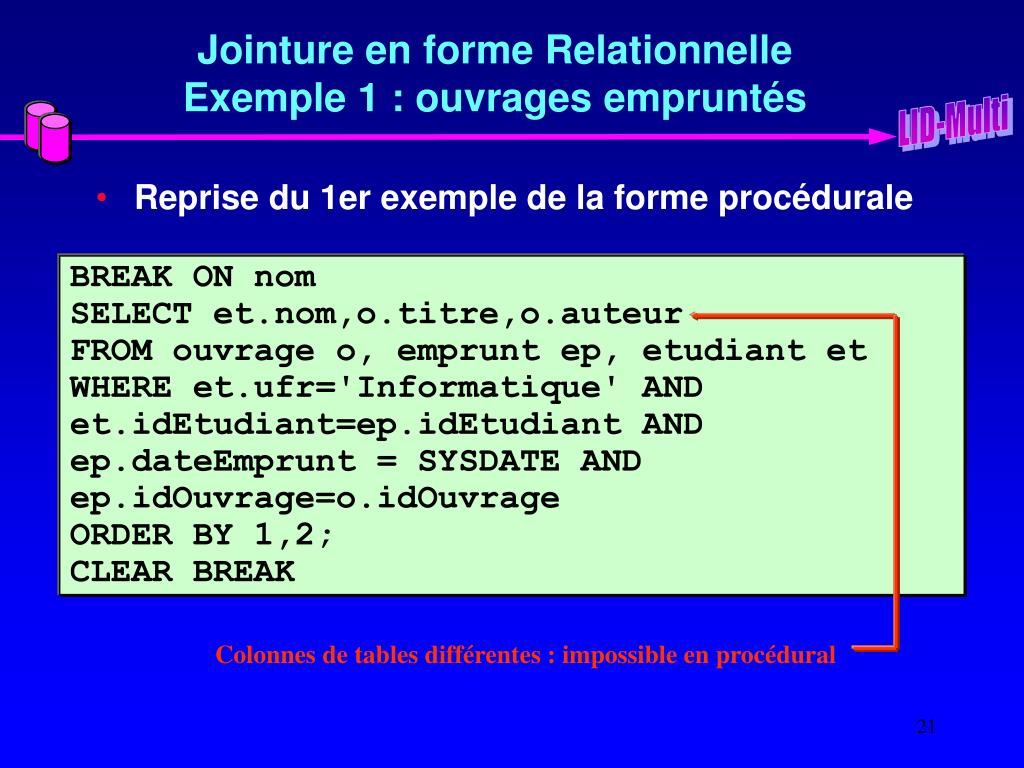 Jointure en forme Relationnelle
Exemple 1 : ouvrages empruntés

LID-Multi

• Reprise du 1er exemple de la forme procédurale

BREAK ON nom
SELECT et.nom,o.titre,o.auteur
FROM ouvrage o, emprunt ep, etudiant et
WHERE et.ufr='Informatique' AND
et.idEtudiant=ep.idEtudiant AND
ep.dateEmprunt = SYSDATE AND
ep.idOuvrage=o.idOuvrage
ORDER BY 1,2;
CLEAR BREAK

Colonnes de tables différentes : impossible en procédural

21